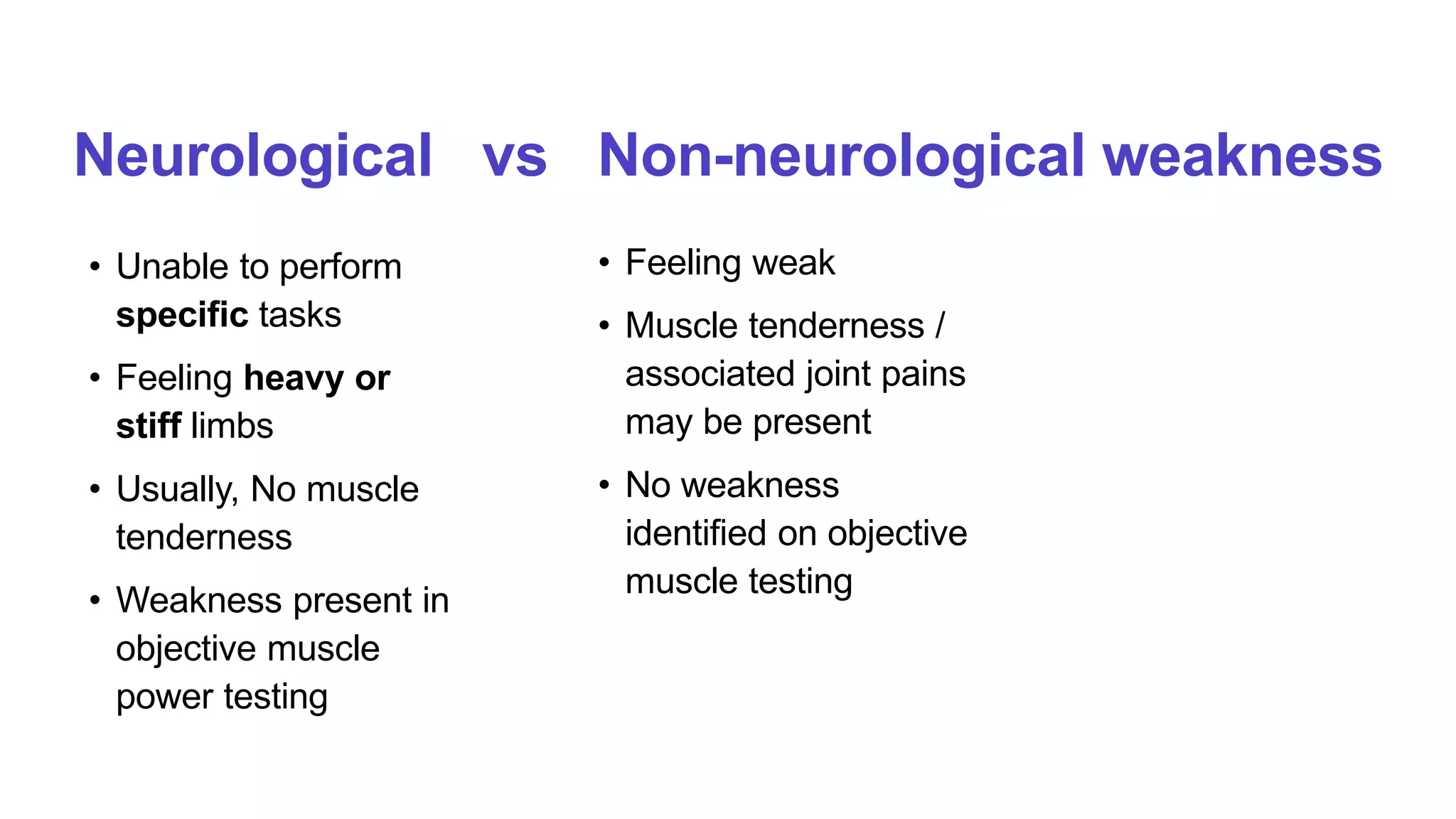 Neurological vs Non-neurological weakness

• Unable to perform specific tasks
• Feeling heavy or stiff limbs
• Usually, No muscle tenderness
• Weakness present in objective muscle power testing

• Feeling weak
• Muscle tenderness / associated joint pains may be present
• No weakness identified on objective muscle testing